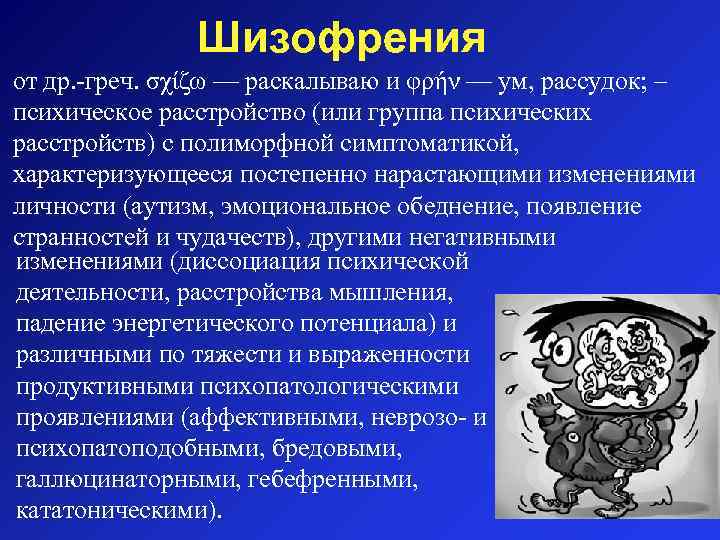 Шизофрения

от др.-греч. σχίζω — раскалываю и φρήν — ум, рассудок; – психическое расстройство (или группа психических расстройств) с полиморфной симптоматикой, характеризующееся постепенно нарастающими изменениями личности (аутизм, эмоциональное обеднение, появление странностей и чудачеств), другими негативными изменениями (диссоциация психической деятельности, расстройства мышления, падение энергетического потенциала) и различными по тяжести и выраженности продуктивными психопатологическими проявлениями (аффективными, неврозо- и психопатоподобными, бредовыми, галлюцинаторными, гебефренными, кататоническими).